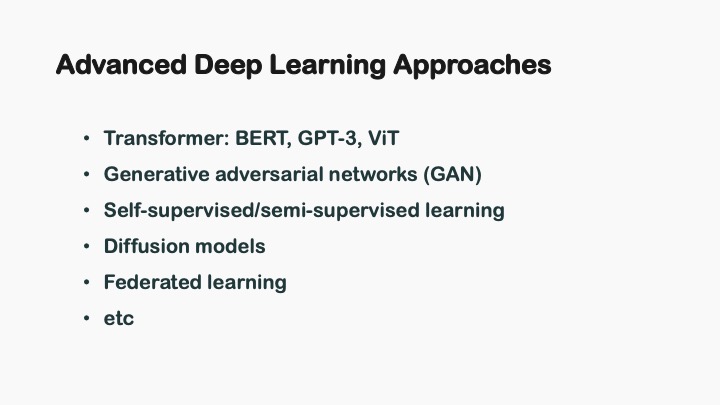 Advanced Deep Learning Approaches

• Transformer: BERT, GPT-3, ViT
• Generative adversarial networks (GAN)
• Self-supervised/semi-supervised learning
• Diffusion models
• Federated learning
• etc